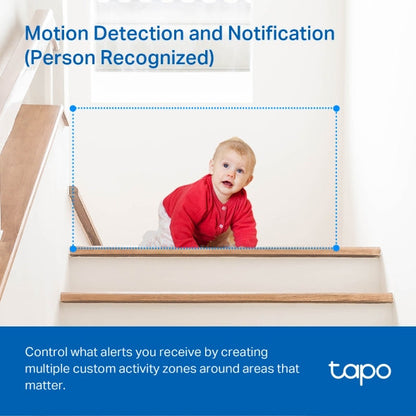 Motion Detection and Notification (Person Recognized)

Control what alerts you receive by creating multiple custom activity zones around areas that matter.

tapo